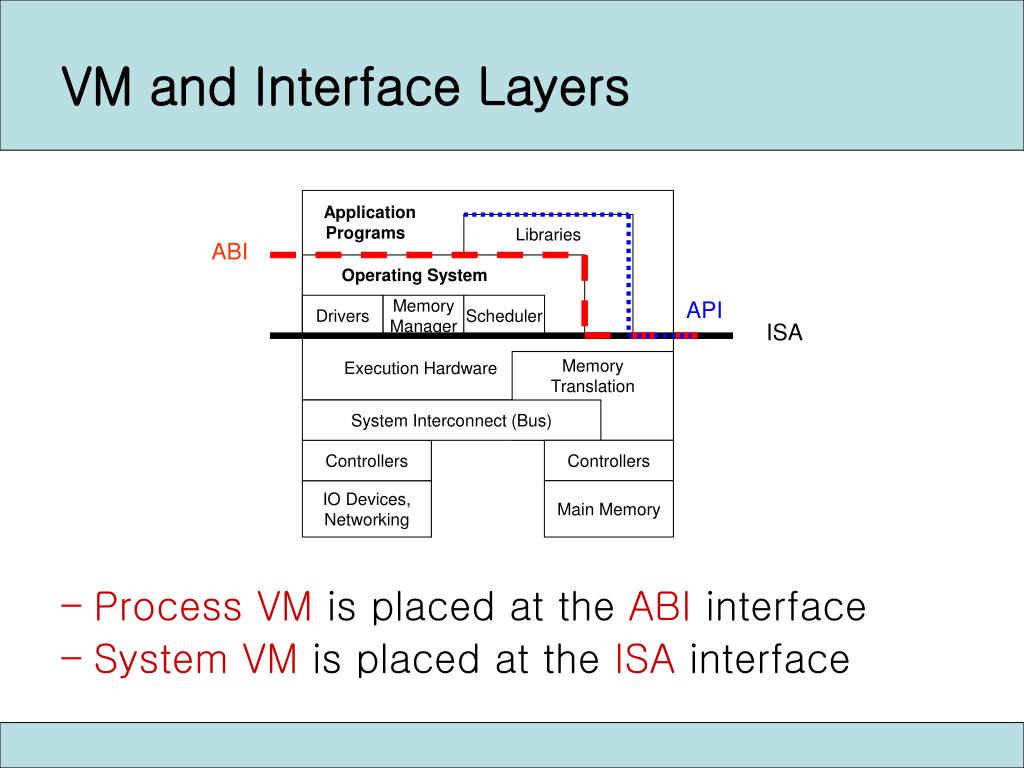 VM and Interface Layers

Application Programs

Libraries

ABI

Operating System

Drivers

Memory Manager

Scheduler

API

ISA

Execution Hardware

Memory Translation

System Interconnect (Bus)

Controllers

Controllers

IO Devices, Networking

Main Memory

– Process VM is placed at the ABI interface
– System VM is placed at the ISA interface